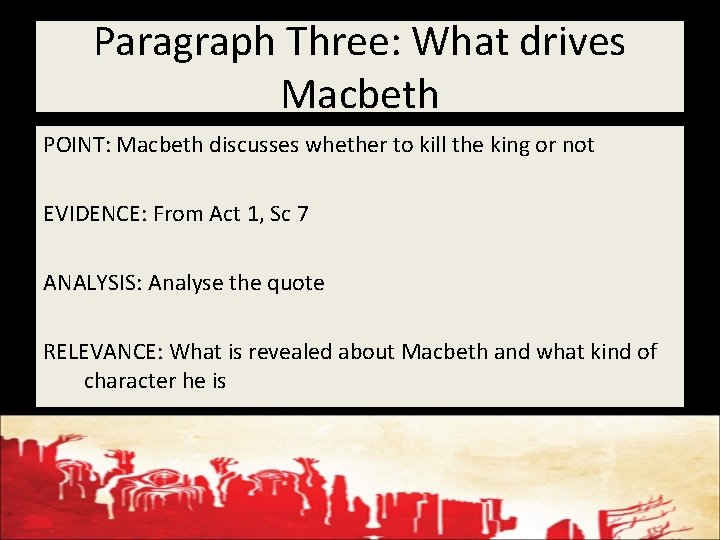 Paragraph Three: What drives Macbeth

POINT: Macbeth discusses whether to kill the king or not

EVIDENCE: From Act 1, Sc 7

ANALYSIS: Analyse the quote

RELEVANCE: What is revealed about Macbeth and what kind of character he is